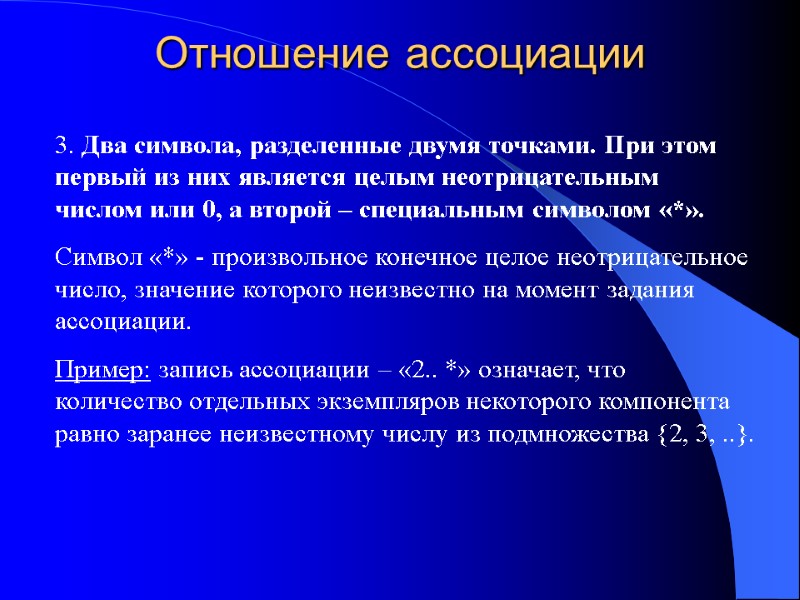 Отношение ассоциации

3. Два символа, разделенные двумя точками. При этом первый из них является целым неотрицательным числом или 0, а второй – специальным символом «*».

Символ «*» - произвольное конечное целое неотрицательное число, значение которого неизвестно на момент задания ассоциации.

Пример: запись ассоциации – «2.. *» означает, что количество отдельных экземпляров некоторого компонента равно заранее неизвестному числу из подмножества {2, 3, ..}.